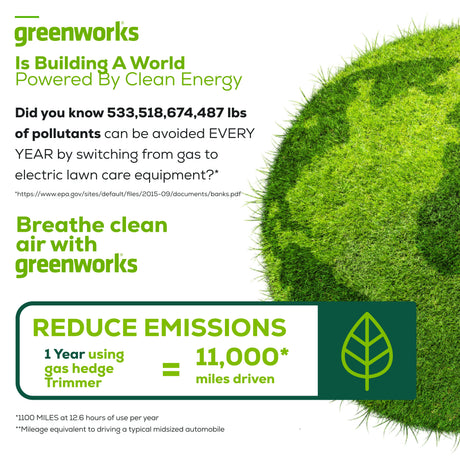 greenworks

Is Building A World
Powered By Clean Energy

Did you know 533,518,674,487 lbs of pollutants can be avoided EVERY YEAR by switching from gas to electric lawn care equipment?*

*https://www.epa.gov/sites/default/files/2015-09/documents/banks.pdf

Breathe clean air with greenworks

REDUCE EMISSIONS

1 Year using gas hedge Trimmer = 11,000* miles driven

*1100 MILES at 12.6 hours of use per year
**Mileage equivalent to driving a typical midsized automobile